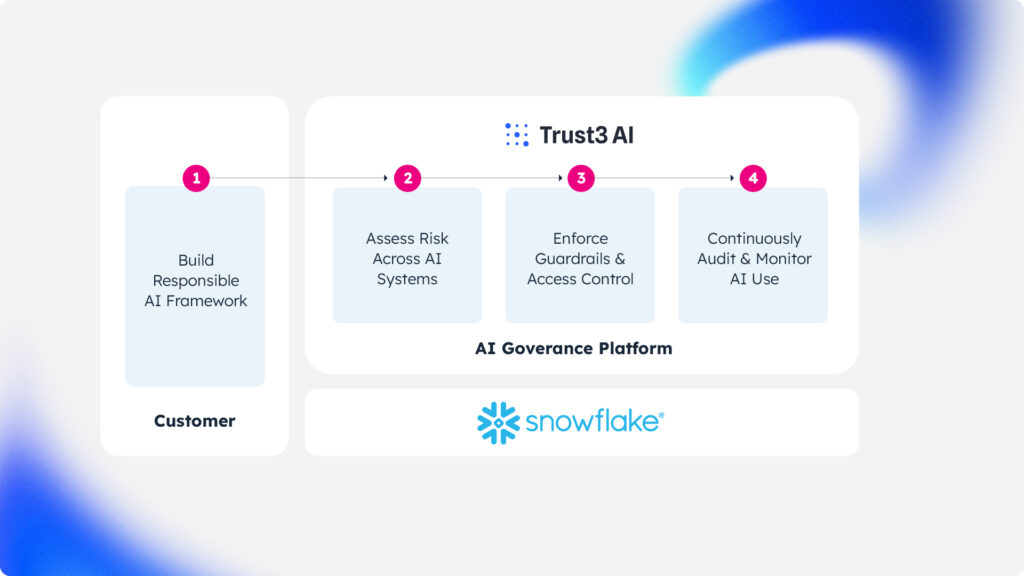 Trust3 AI

1

Build Responsible AI Framework

Customer

2

Assess Risk Across AI Systems

3

Enforce Guardrails & Access Control

4

Continuously Audit & Monitor AI Use

AI Goverance Platform

snowflake®